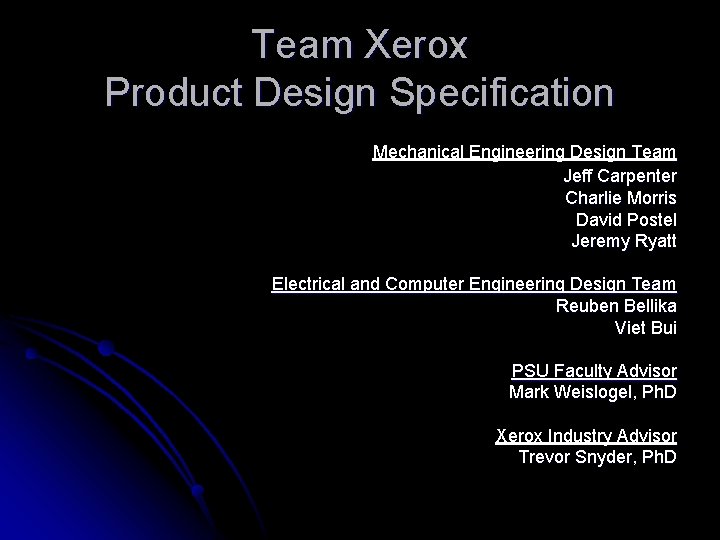 Team Xerox
Product Design Specification

Mechanical Engineering Design Team
Jeff Carpenter
Charlie Morris
David Postel
Jeremy Ryatt

Electrical and Computer Engineering Design Team
Reuben Bellika
Viet Bui

PSU Faculty Advisor
Mark Weislogel, PhD

Xerox Industry Advisor
Trevor Snyder, PhD